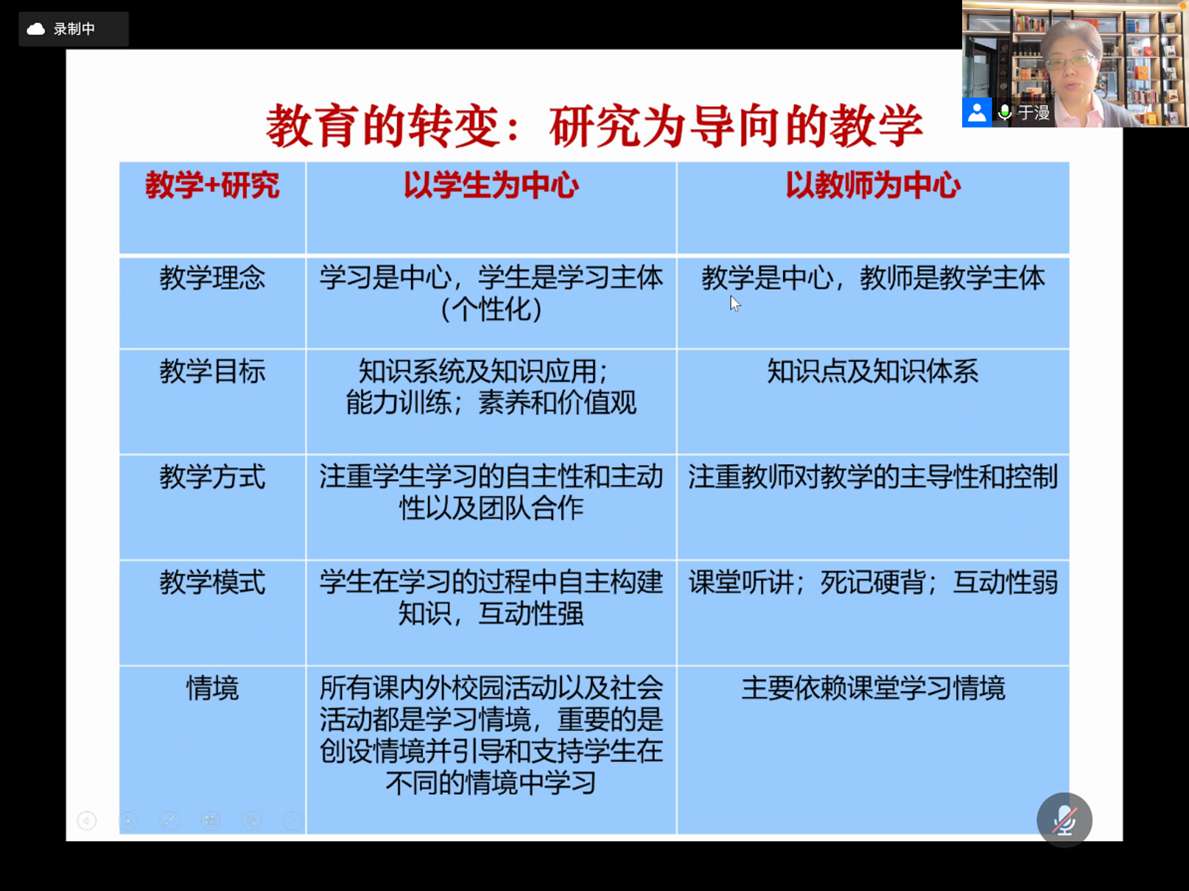 录制中

于漫

教育的转变：研究为导向的教学

| 教学+研究 | 以学生为中心 | 以教师为中心 |
|---|---|---|
| 教学理念 | 学习是中心，学生是学习主体（个性化） | 教学是中心，教师是教学主体 |
| 教学目标 | 知识系统及知识应用；能力训练；素养和价值观 | 知识点及知识体系 |
| 教学方式 | 注重学生学习的自主性和主动性以及团队合作 | 注重教师对教学的主导性和控制 |
| 教学模式 | 学生在学习的过程中自主构建知识，互动性强 | 课堂听讲；死记硬背；互动性弱 |
| 情境 | 所有课内外校园活动以及社会活动都是学习情境，重要的是创设情境并引导和支持学生在不同的情境中学习 | 主要依赖课堂学习情境 |